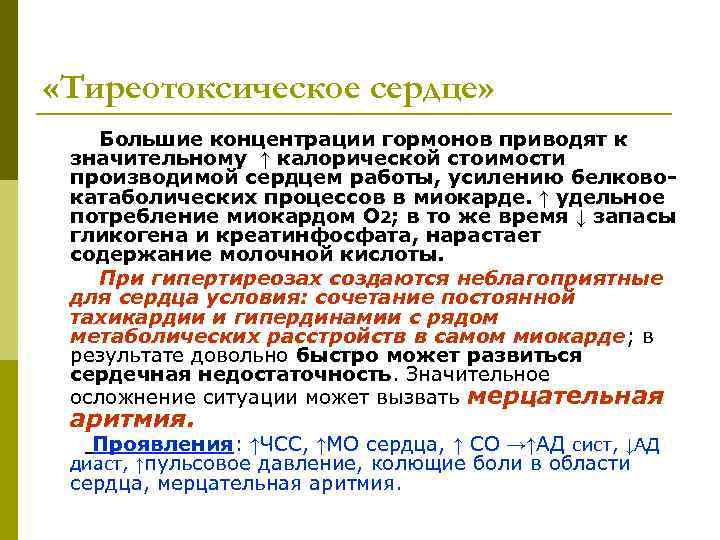 «Тиреотоксическое сердце»

Большие концентрации гормонов приводят к значительному ↑ калорической стоимости производимой сердцем работы, усилению белково-катаболических процессов в миокарде. ↑ удельное потребление миокардом $O_2$; в то же время ↓ запасы гликогена и креатинфосфата, нарастает содержание молочной кислоты.

При гипертиреозах создаются неблагоприятные для сердца условия: сочетание постоянной тахикардии и гипердинамии с рядом метаболических расстройств в самом миокарде; в результате довольно быстро может развиться сердечная недостаточность. Значительное осложнение ситуации может вызвать мерцательная аритмия.

Проявления: ↑ЧСС, ↑МО сердца, ↑ СО →↑АД сист, ↓АД диаст, ↑пульсовое давление, колющие боли в области сердца, мерцательная аритмия.